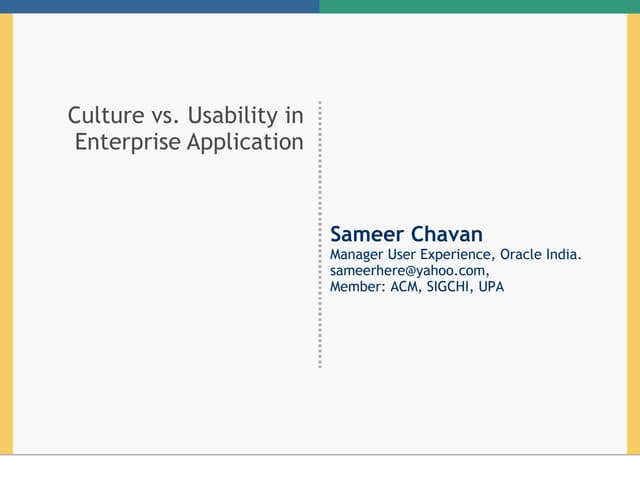 Culture vs. Usability in Enterprise Application

Sameer Chavan
Manager User Experience, Oracle India.
sameerhere@yahoo.com,
Member: ACM, SIGCHI, UPA